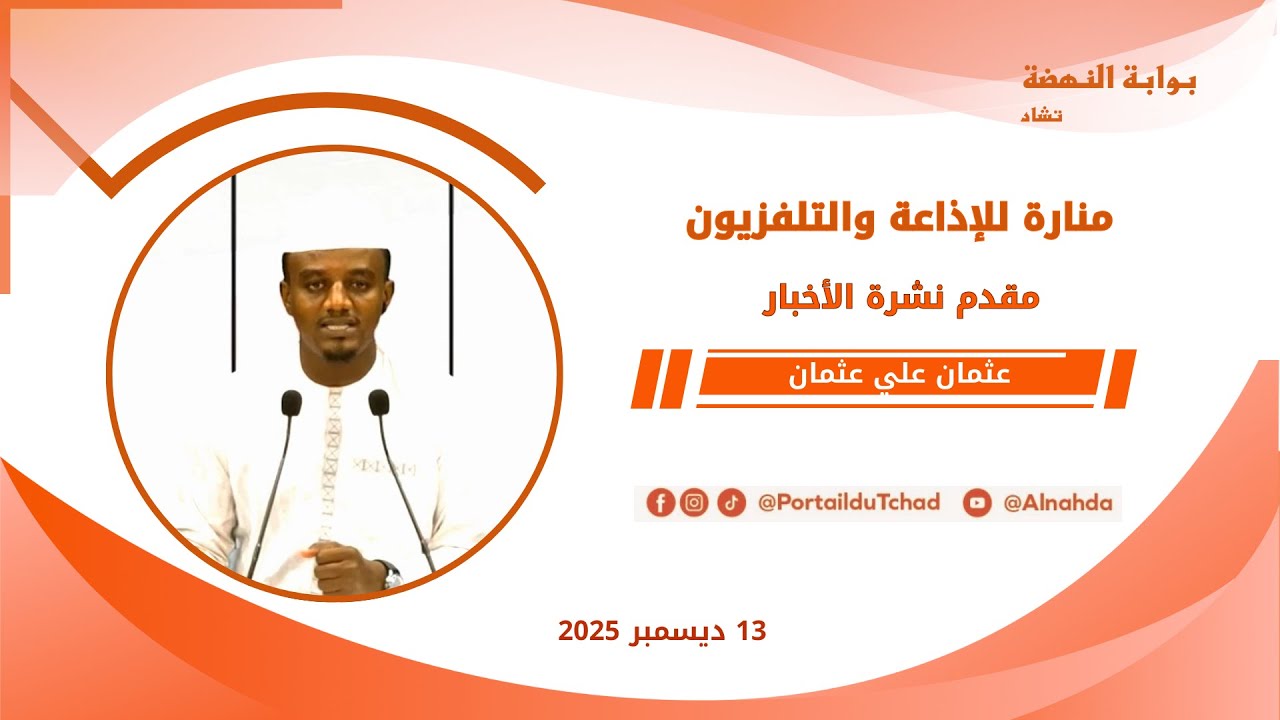 بوابة النهضة
تشاد

منارة للإذاعة والتلفزيون

مقدم نشرة الأخبار

عثمان علي عثمان

@PortailduTchad @Alnahda

13 ديسمبر 2025